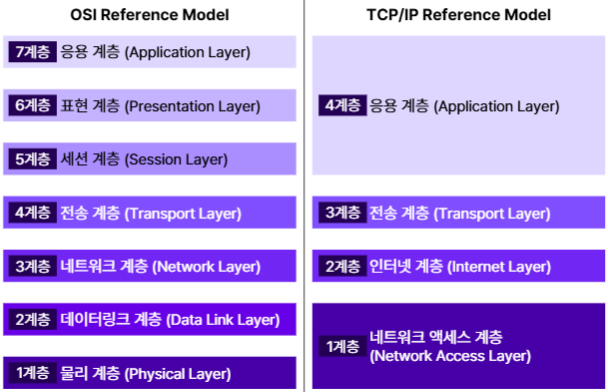 OSI Reference Model

7계층 응용 계층 (Application Layer)

6계층 표현 계층 (Presentation Layer)

5계층 세션 계층 (Session Layer)

4계층 전송 계층 (Transport Layer)

3계층 네트워크 계층 (Network Layer)

2계층 데이터링크 계층 (Data Link Layer)

1계층 물리 계층 (Physical Layer)

TCP/IP Reference Model

4계층 응용 계층 (Application Layer)

3계층 전송 계층 (Transport Layer)

2계층 인터넷 계층 (Internet Layer)

1계층 네트워크 액세스 계층 (Network Access Layer)